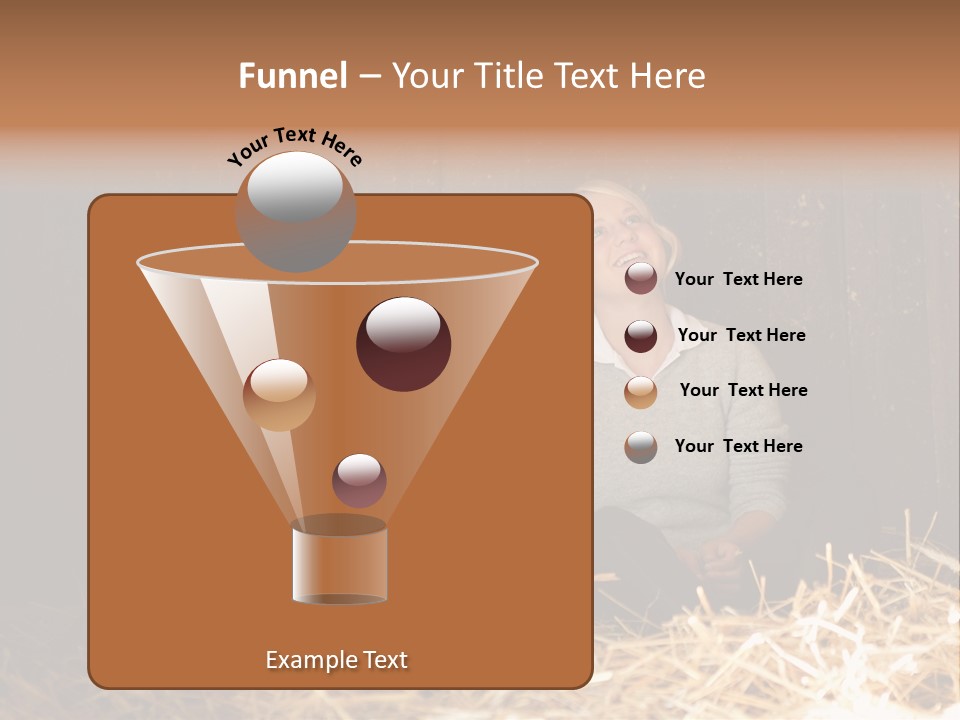 Funnel – Your Title Text Here

Your Text Here

Your Text Here

Your Text Here

Your Text Here

Your Text Here

Example Text